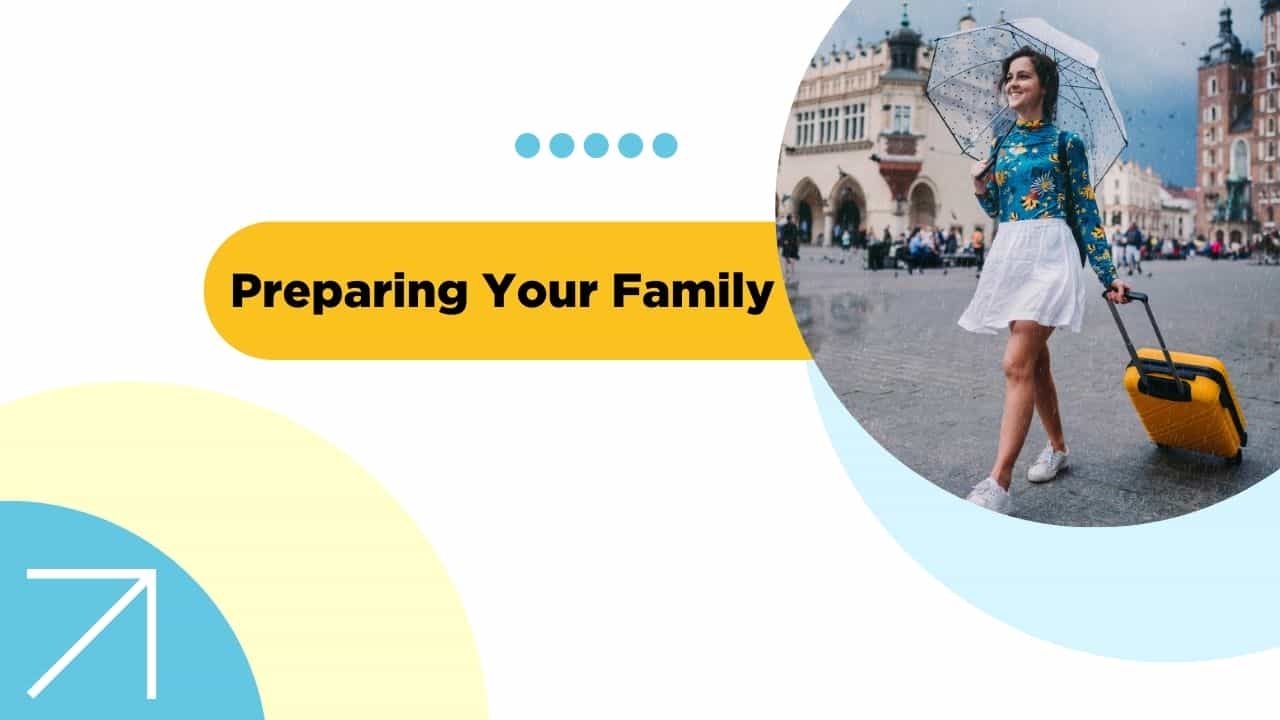 Preparing Your Family